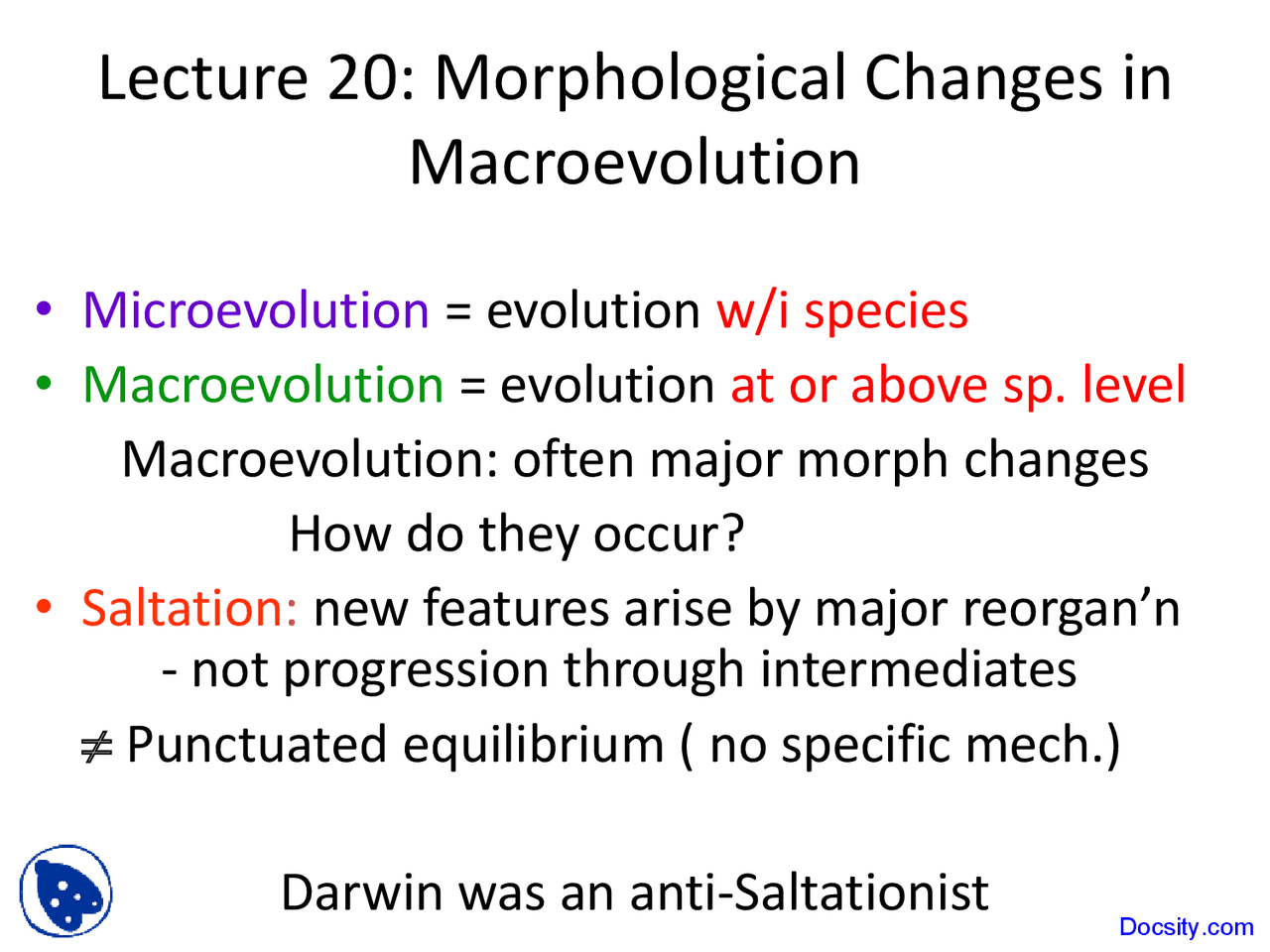 Lecture 20: Morphological Changes in Macroevolution

• Microevolution = evolution w/i species
• Macroevolution = evolution at or above sp. level

Macroevolution: often major morph changes

How do they occur?

• Saltation: new features arise by major reorgan'n - not progression through intermediates

$\neq$ Punctuated equilibrium ( no specific mech.)

Darwin was an anti-Saltationist

Docsity.com